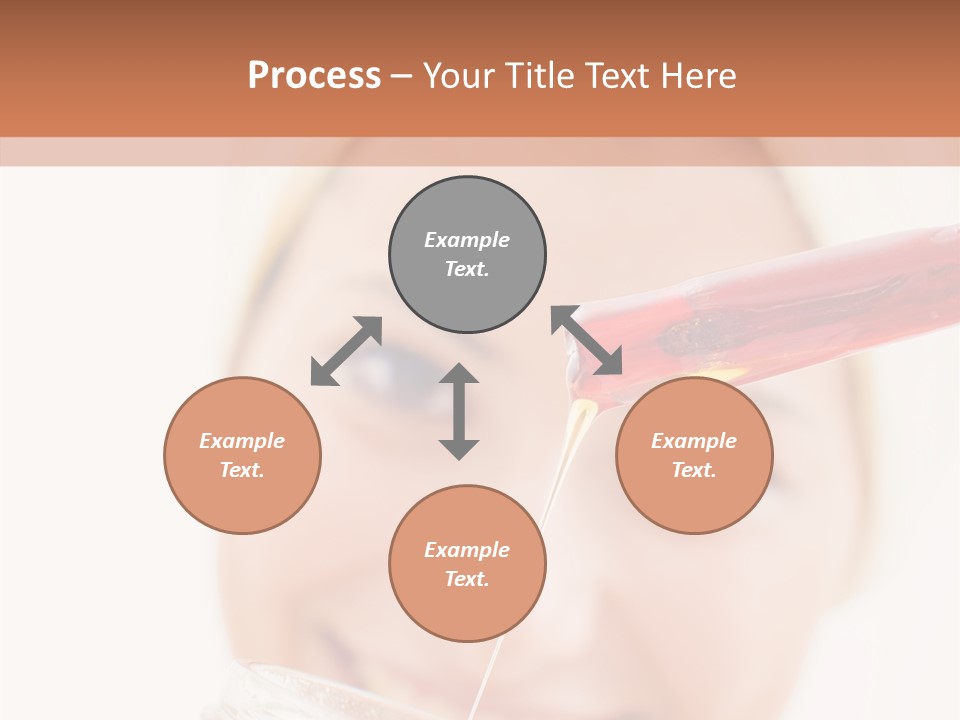 Process – Your Title Text Here

Example Text.

Example Text.

Example Text.

Example Text.